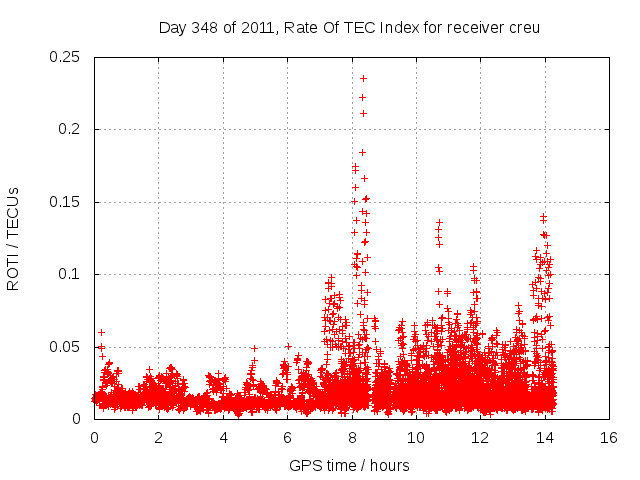 Day 348 of 2011, Rate Of TEC Index for receiver creu

ROTI / TECUs

0.25
0.2
0.15
0.1
0.05
0

0 2 4 6 8 10 12 14 16

GPS time / hours